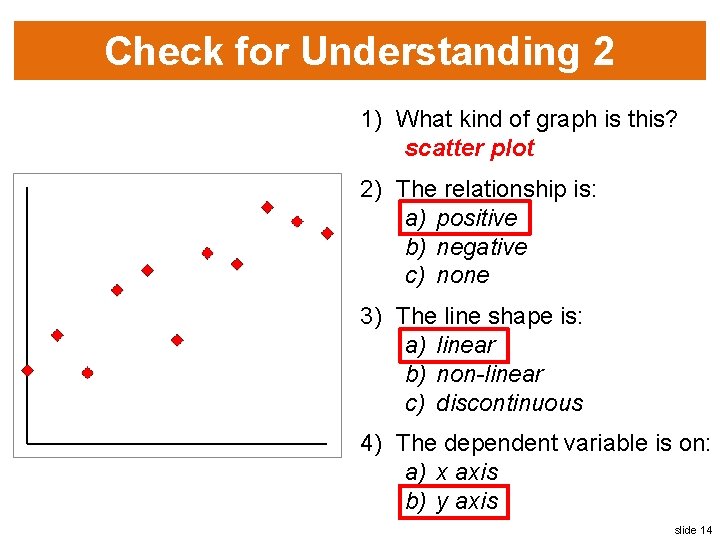 Check for Understanding 2

1) What kind of graph is this?
scatter plot

2) The relationship is:
a) positive
b) negative
c) none

3) The line shape is:
a) linear
b) non-linear
c) discontinuous

4) The dependent variable is on:
a) x axis
b) y axis

slide 14